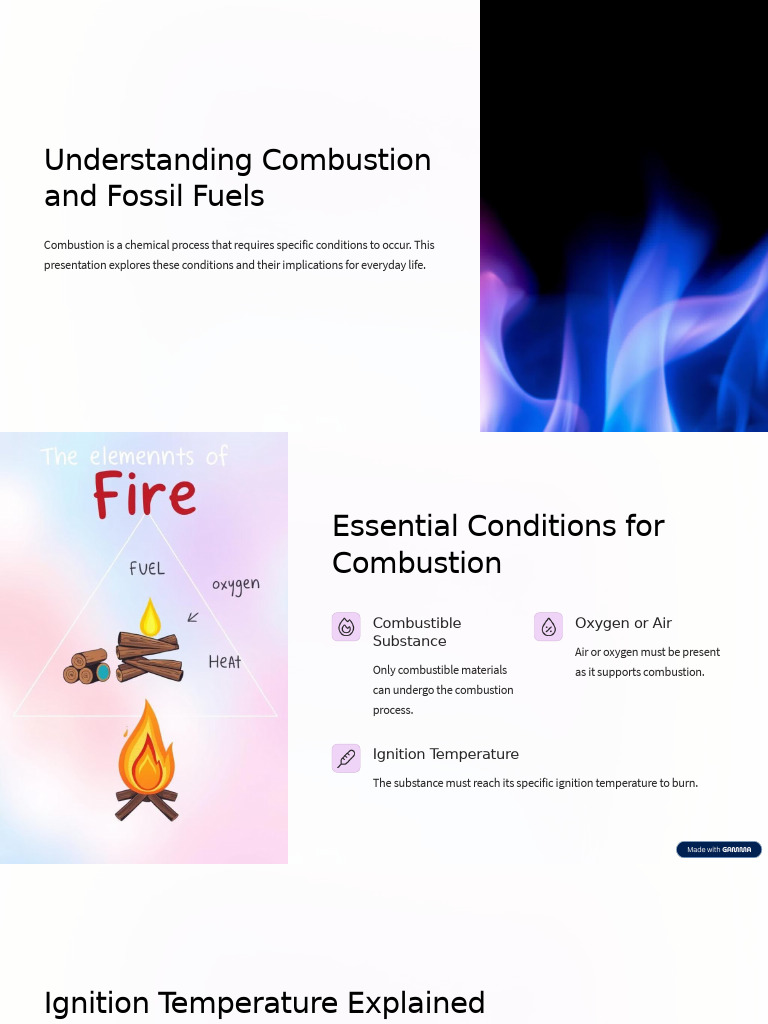 Understanding Combustion and Fossil Fuels

Combustion is a chemical process that requires specific conditions to occur. This presentation explores these conditions and their implications for everyday life.

The elemennts of
Fire

FUEL
oxygen
HEAt

Essential Conditions for Combustion

Combustible Substance

Only combustible materials can undergo the combustion process.

Oxygen or Air

Air or oxygen must be present as it supports combustion.

Ignition Temperature

The substance must reach its specific ignition temperature to burn.

Made with GAMMA

Ignition Temperature Explained